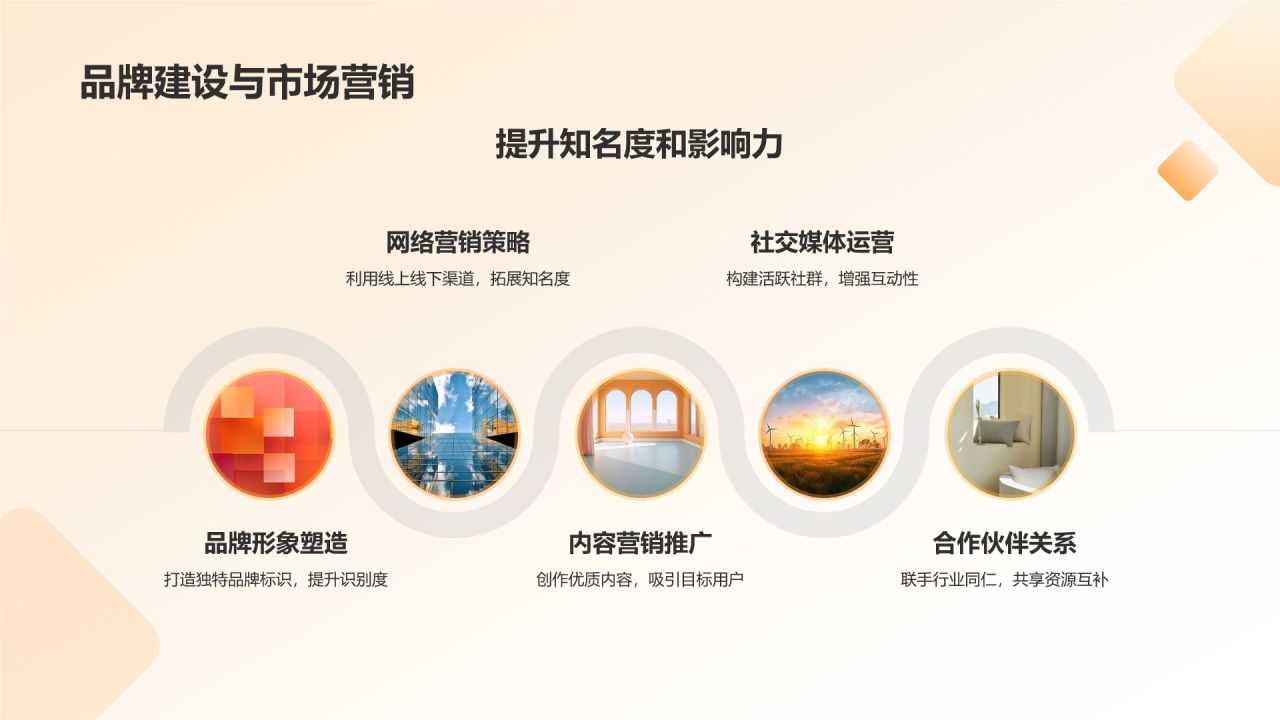 品牌建设与市场营销

提升知名度和影响力

网络营销策略
利用线上线下渠道，拓展知名度

社交媒体运营
构建活跃社群，增强互动性

品牌形象塑造
打造独特品牌标识，提升识别度

内容营销推广
创作优质内容，吸引目标用户

合作伙伴关系
联手行业同仁，共享资源互补